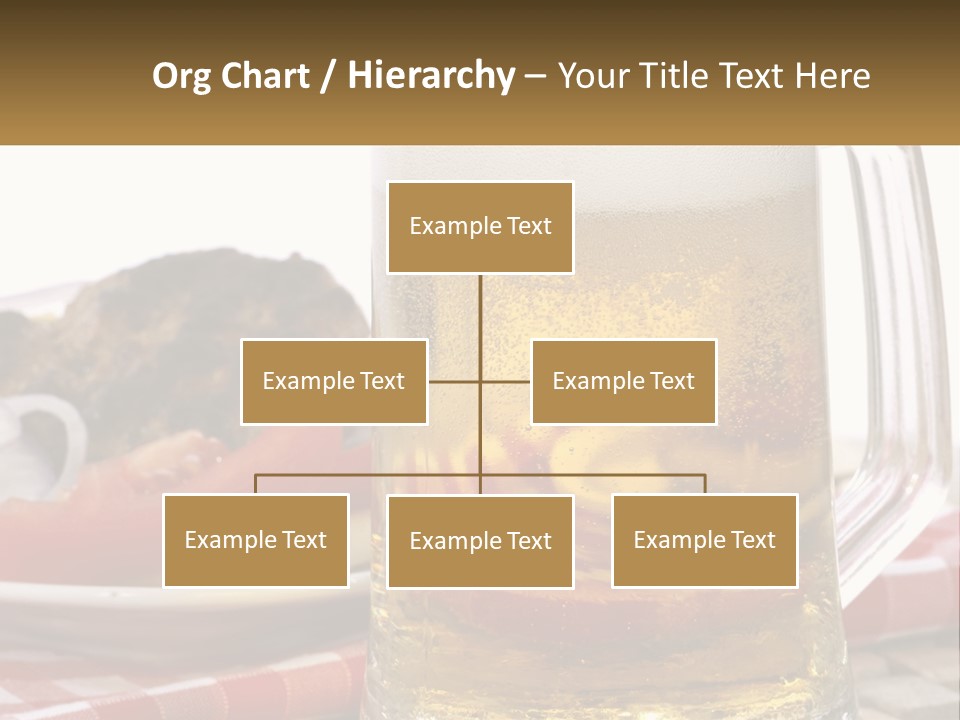 Org Chart / Hierarchy – Your Title Text Here

Example Text

Example Text

Example Text

Example Text

Example Text

Example Text